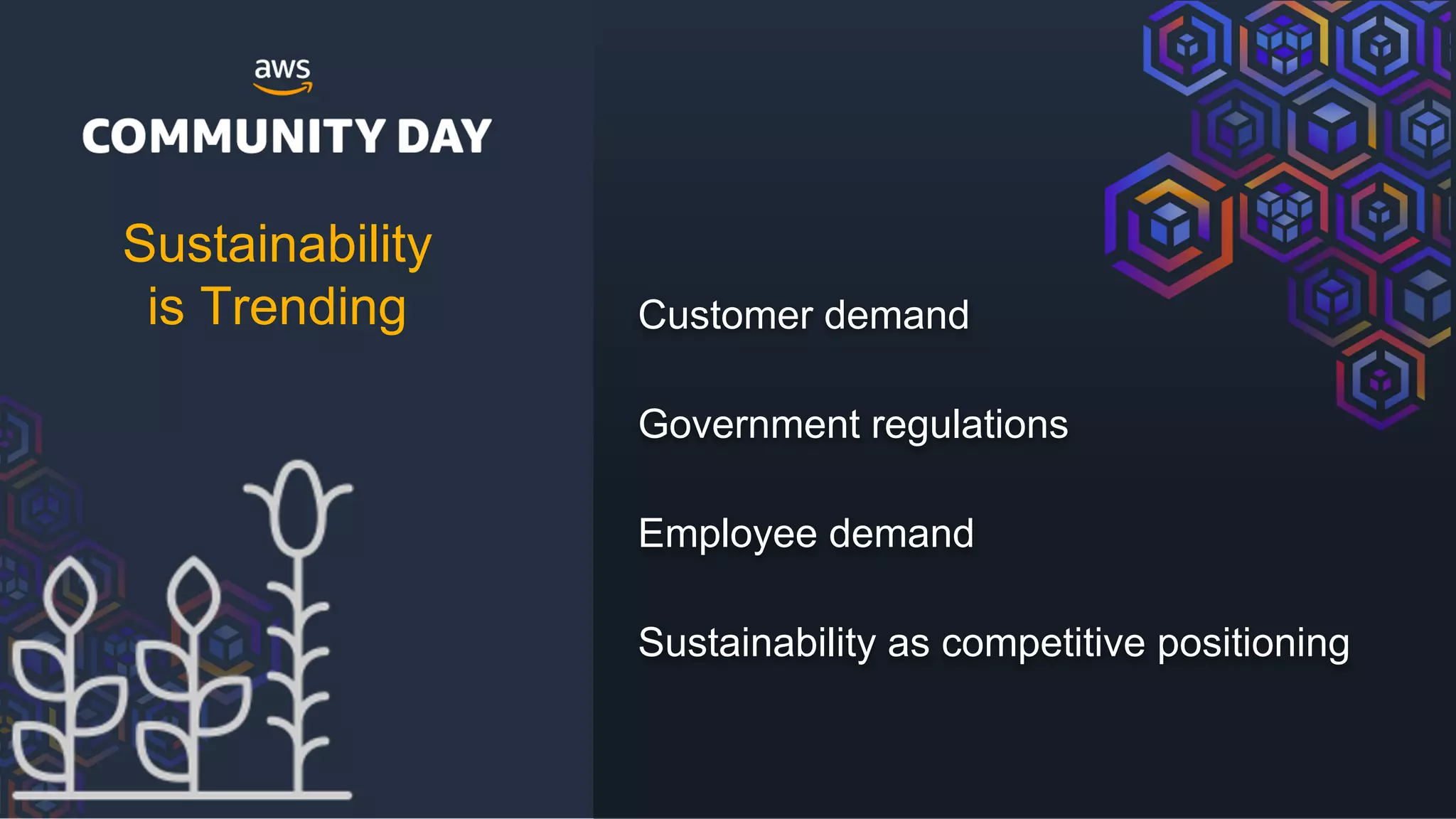 aws

COMMUNITY DAY

Sustainability is Trending

Customer demand

Government regulations

Employee demand

Sustainability as competitive positioning